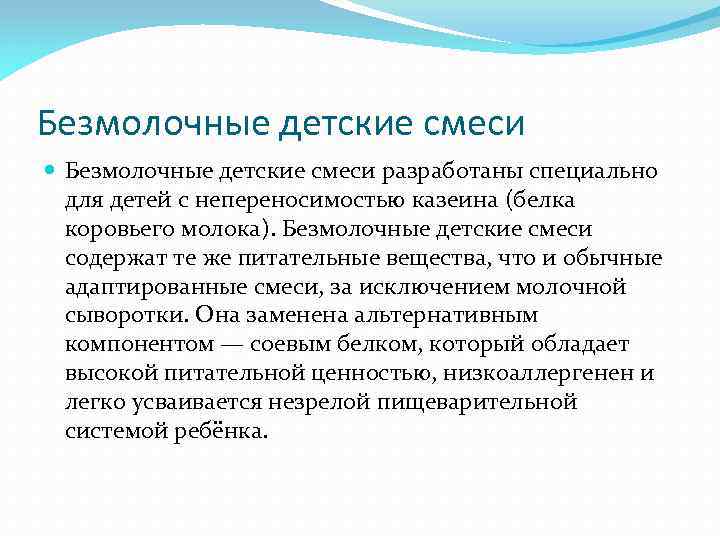 Безмолочные детские смеси

Безмолочные детские смеси разработаны специально для детей с непереносимостью казеина (белка коровьего молока). Безмолочные детские смеси содержат те же питательные вещества, что и обычные адаптированные смеси, за исключением молочной сыворотки. Она заменена альтернативным компонентом — соевым белком, который обладает высокой питательной ценностью, низкоаллергенен и легко усваивается незрелой пищеварительной системой ребёнка.